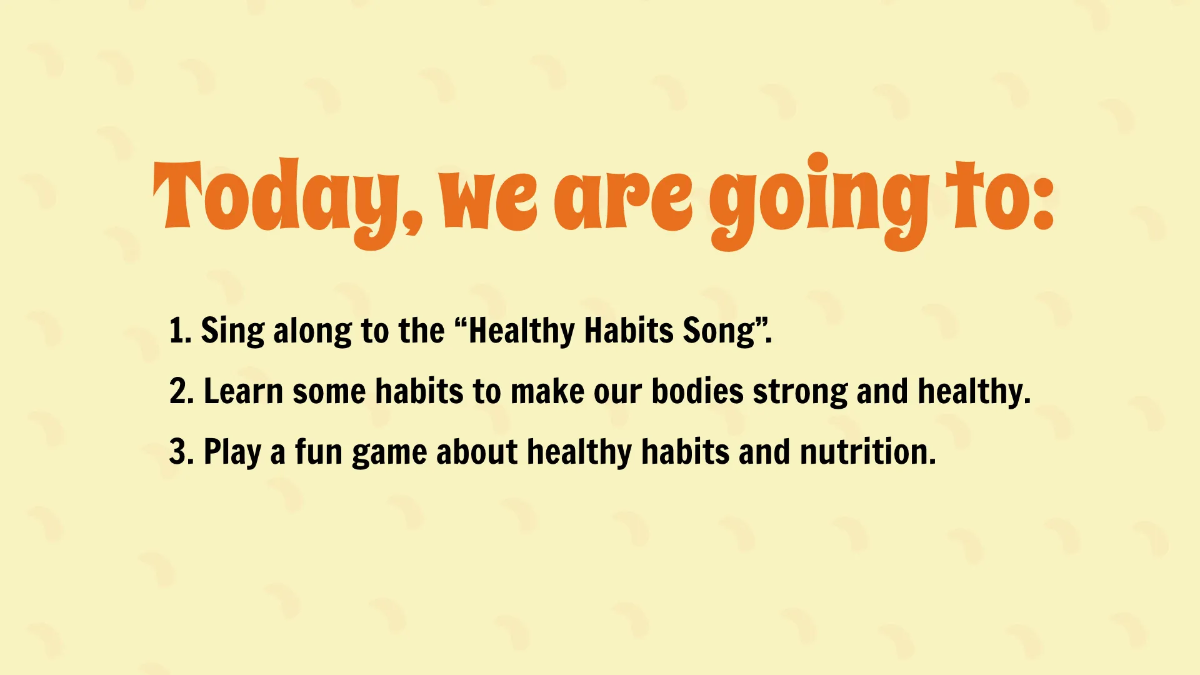 Today, we are going to:

1. Sing along to the “Healthy Habits Song”.
2. Learn some habits to make our bodies strong and healthy.
3. Play a fun game about healthy habits and nutrition.